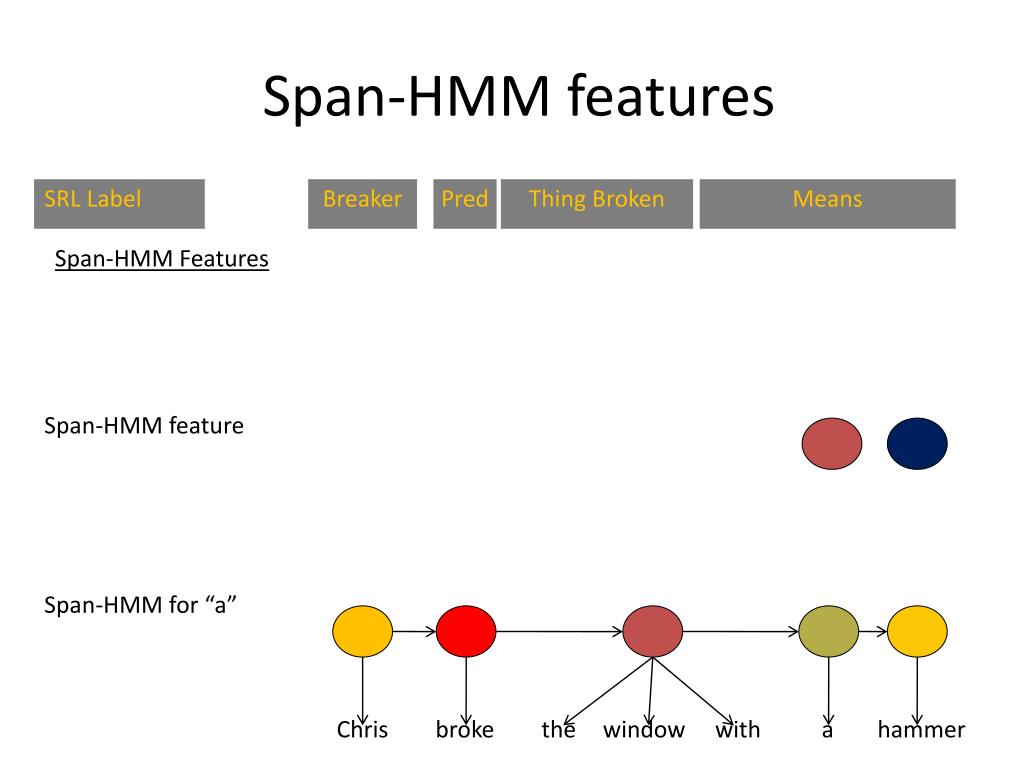 Span-HMM features

SRL Label

Breaker

Pred

Thing Broken

Means

Span-HMM Features

Span-HMM feature

Span-HMM for “a”

Chris broke the window with a hammer